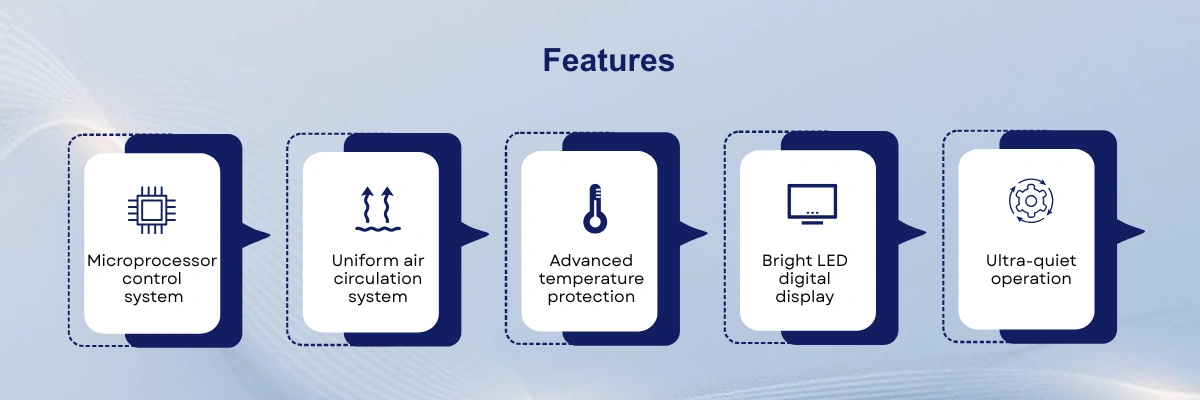 Features

Microprocessor control system

Uniform air circulation system

Advanced temperature protection

Bright LED digital display

Ultra-quiet operation